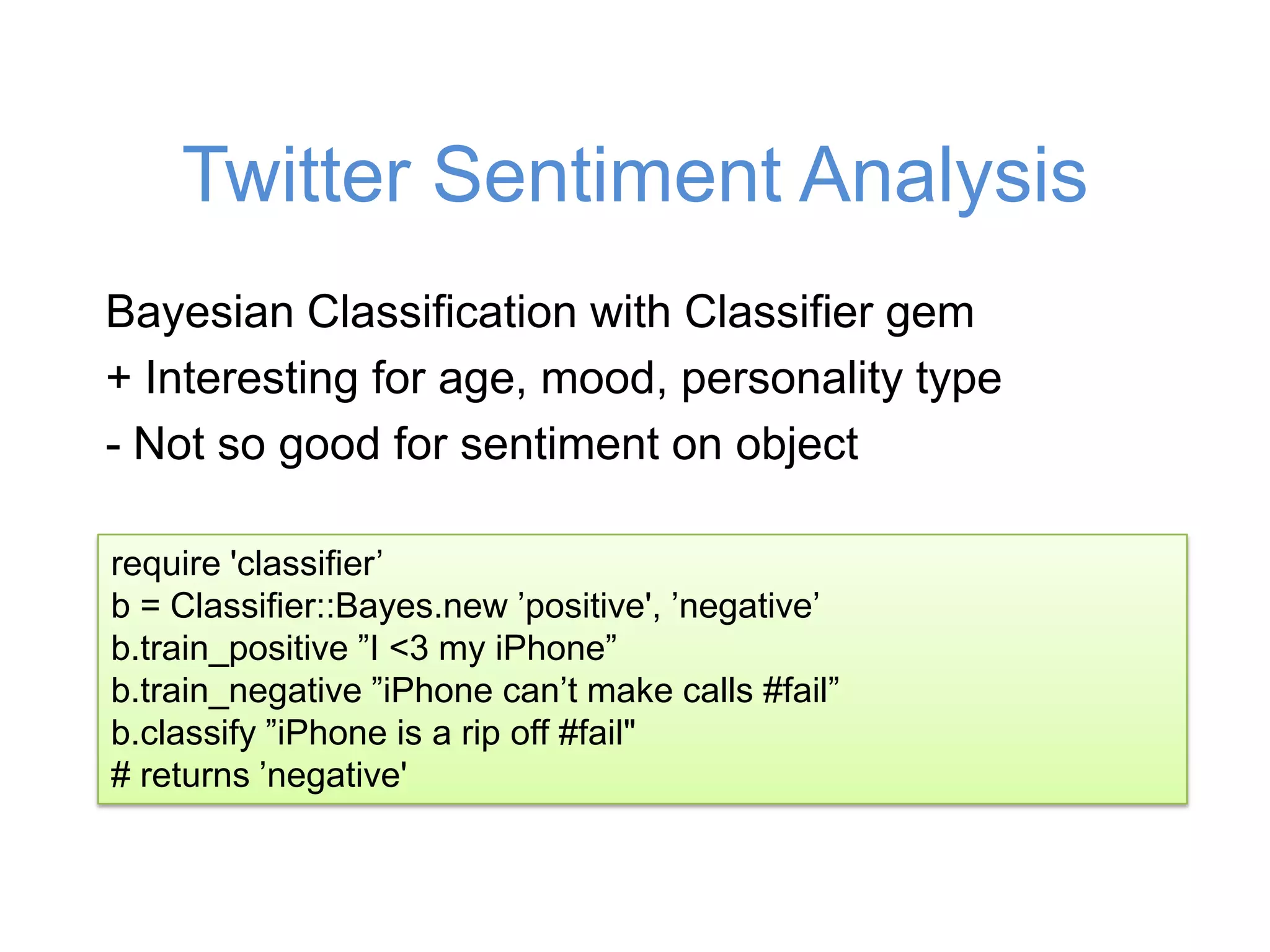 Twitter Sentiment Analysis

Bayesian Classification with Classifier gem
+ Interesting for age, mood, personality type
- Not so good for sentiment on object

require 'classifier’
b = Classifier::Bayes.new ’positive', ’negative’
b.train_positive ”I <3 my iPhone”
b.train_negative ”iPhone can’t make calls #fail”
b.classify ”iPhone is a rip off #fail"
# returns ’negative'